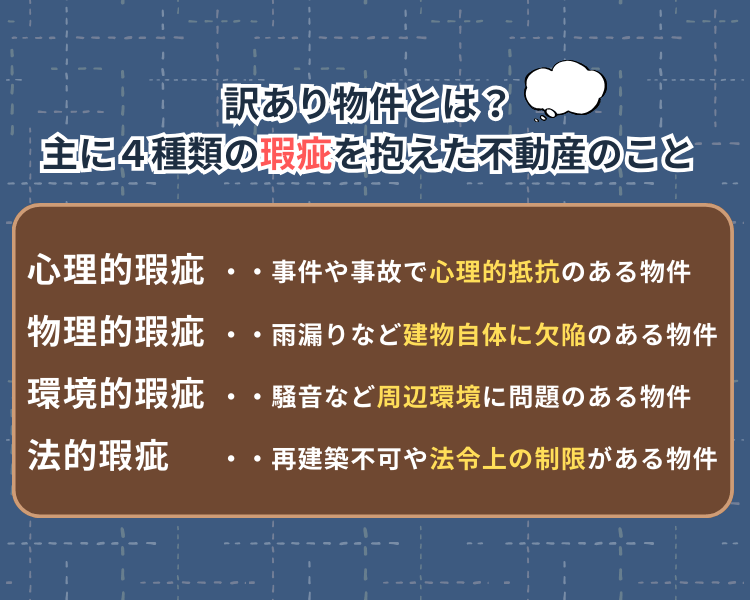 訳あり物件とは？
主に４種類の瑕疵を抱えた不動産のこと

心理的瑕疵　・・事件や事故で心理的抵抗のある物件
物理的瑕疵　・・雨漏りなど建物自体に欠陥のある物件
環境的瑕疵　・・騒音など周辺環境に問題のある物件
法的瑕疵　・・再建築不可や法令上の制限がある物件